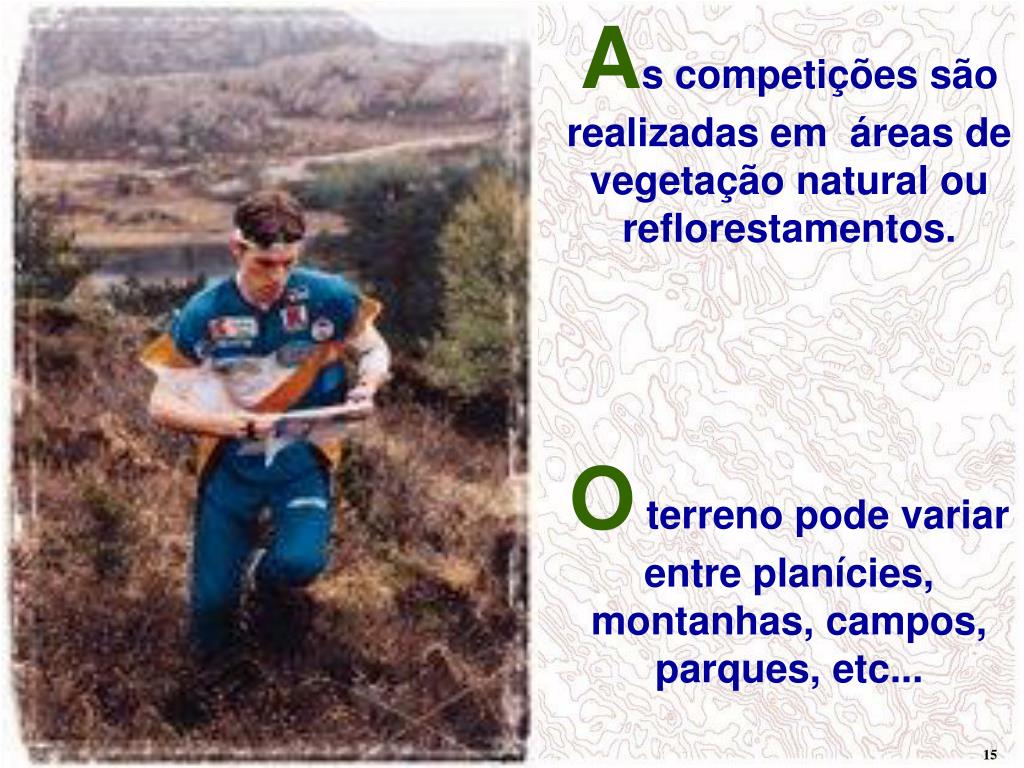 As competições são realizadas em áreas de vegetação natural ou reflorestamentos.

O terreno pode variar entre planícies, montanhas, campos, parques, etc...

15